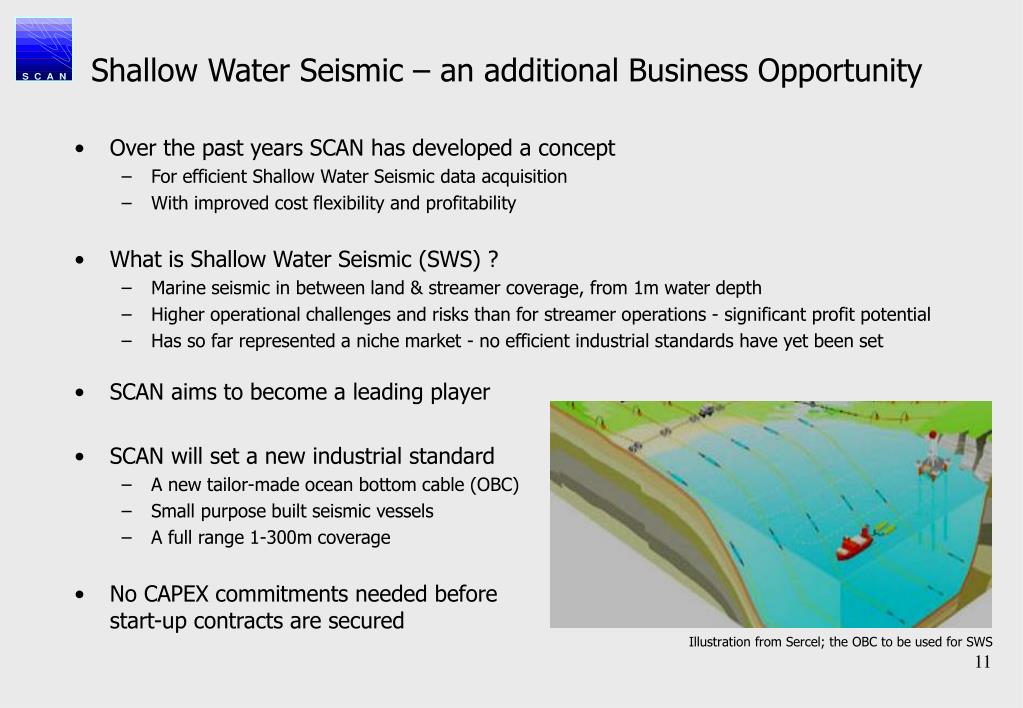 SCAN

Shallow Water Seismic – an additional Business Opportunity

• Over the past years SCAN has developed a concept
 – For efficient Shallow Water Seismic data acquisition
 – With improved cost flexibility and profitability

• What is Shallow Water Seismic (SWS) ?
 – Marine seismic in between land & streamer coverage, from 1m water depth
 – Higher operational challenges and risks than for streamer operations - significant profit potential
 – Has so far represented a niche market - no efficient industrial standards have yet been set

• SCAN aims to become a leading player

• SCAN will set a new industrial standard
 – A new tailor-made ocean bottom cable (OBC)
 – Small purpose built seismic vessels
 – A full range 1-300m coverage

• No CAPEX commitments needed before start-up contracts are secured

Illustration from Sercel; the OBC to be used for SWS

11